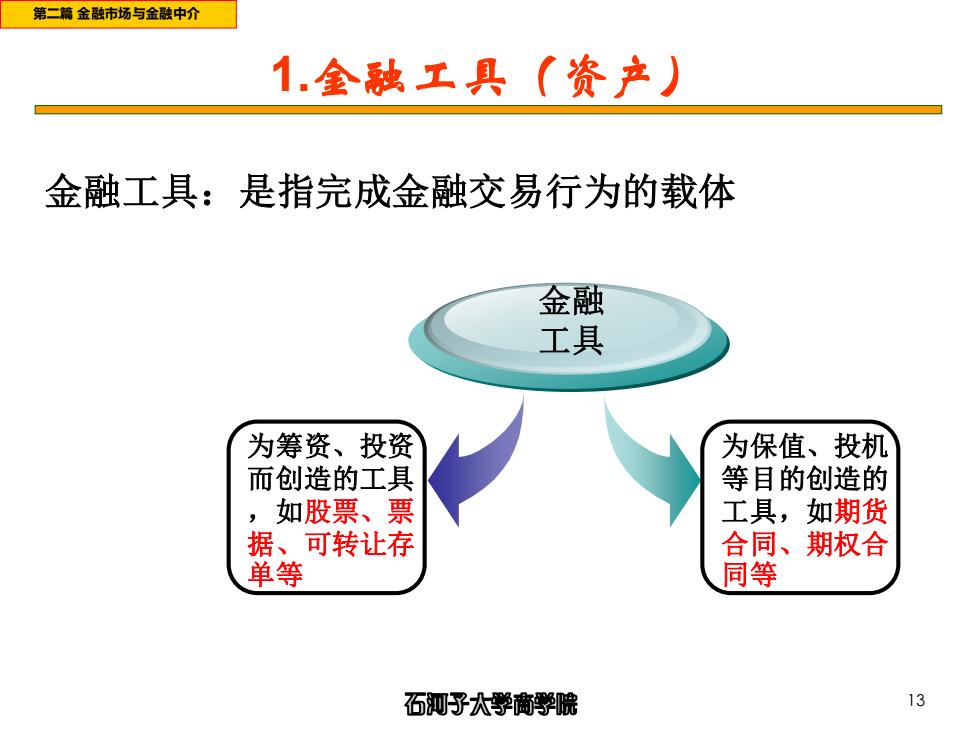 第二篇 金融市场与金融中介

1.金融工具（资产）

金融工具：是指完成金融交易行为的载体

金融工具

为筹资、投资而创造的工具，如股票、票据、可转让存单等

为保值、投机等目的创造的工具，如期货合同、期权合同等

石河子大学商学院

13